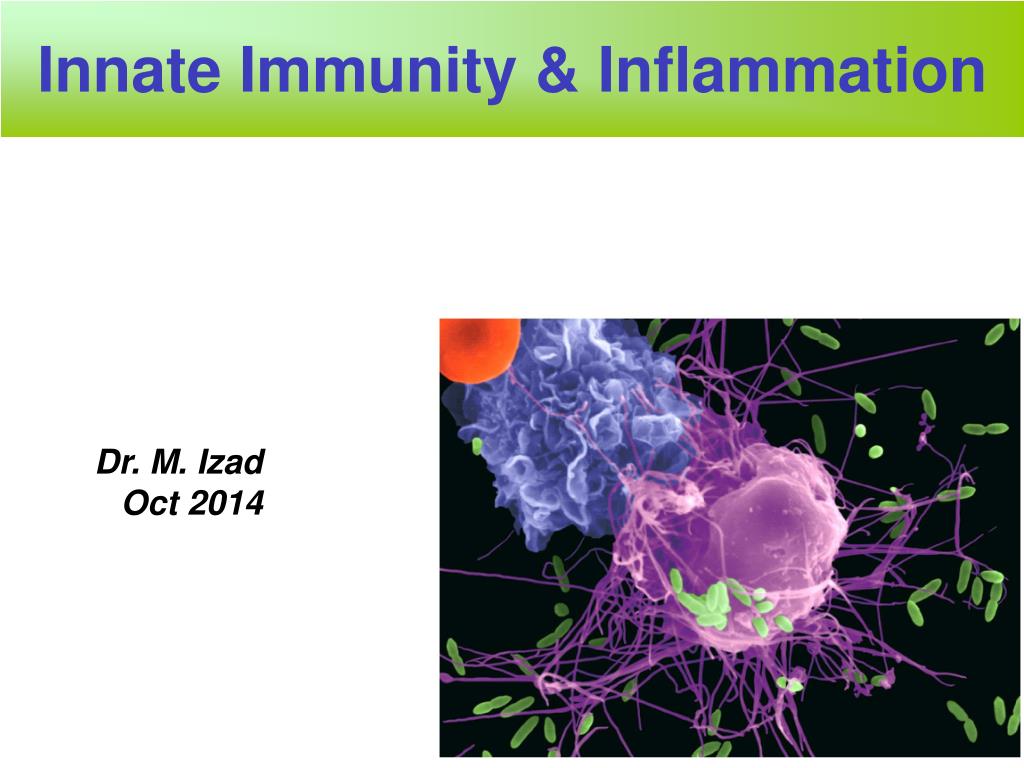 Innate Immunity & Inflammation

Dr. M. Izad
Oct 2014